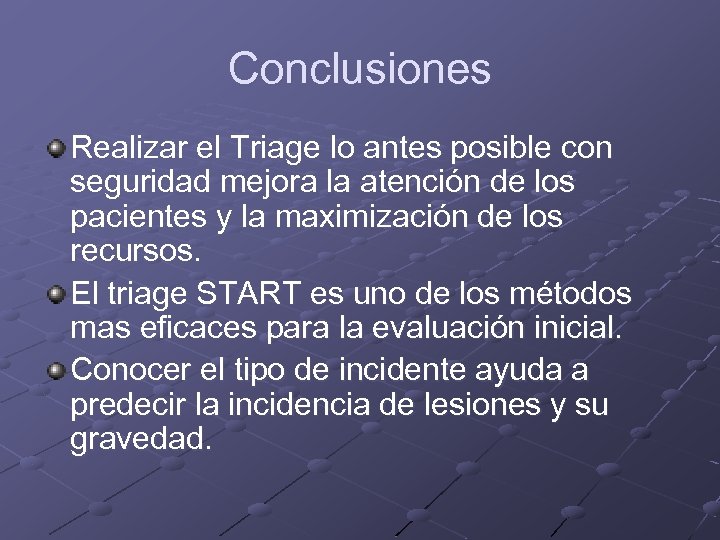 Conclusiones

Realizar el Triage lo antes posible con seguridad mejora la atención de los pacientes y la maximización de los recursos.

El triage START es uno de los métodos mas eficaces para la evaluación inicial.

Conocer el tipo de incidente ayuda a predecir la incidencia de lesiones y su gravedad.